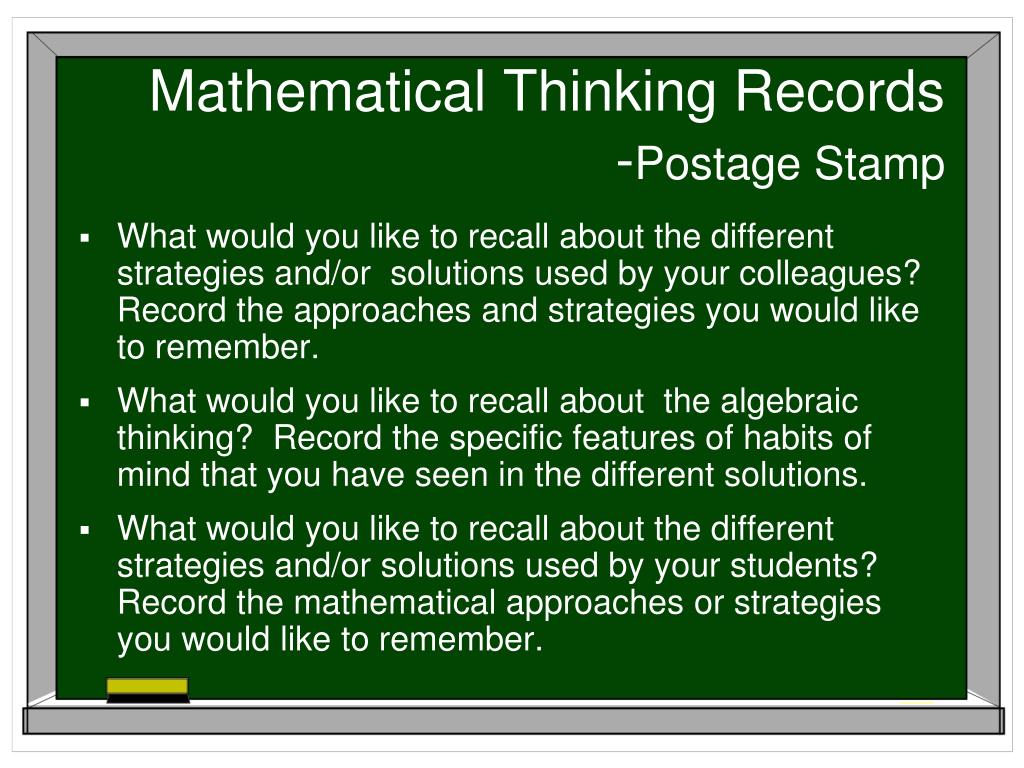 Mathematical Thinking Records
-Postage Stamp

▪ What would you like to recall about the different strategies and/or solutions used by your colleagues? Record the approaches and strategies you would like to remember.

▪ What would you like to recall about the algebraic thinking? Record the specific features of habits of mind that you have seen in the different solutions.

▪ What would you like to recall about the different strategies and/or solutions used by your students? Record the mathematical approaches or strategies you would like to remember.